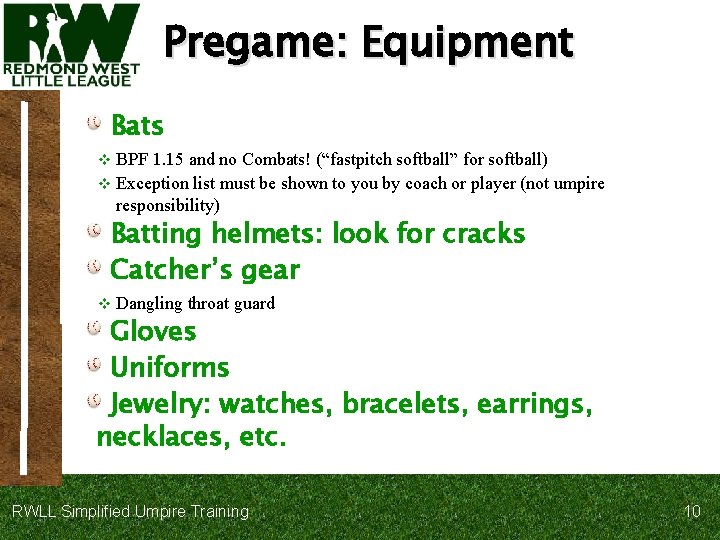 RW
REDMOND WEST
LITTLE LEAGUE

Pregame: Equipment

Bats

BPF 1.15 and no Combats! (“fastpitch softball” for softball)

Exception list must be shown to you by coach or player (not umpire responsibility)

Batting helmets: look for cracks

Catcher’s gear

Dangling throat guard

Gloves

Uniforms

Jewelry: watches, bracelets, earrings, necklaces, etc.

RWLL Simplified Umpire Training

10